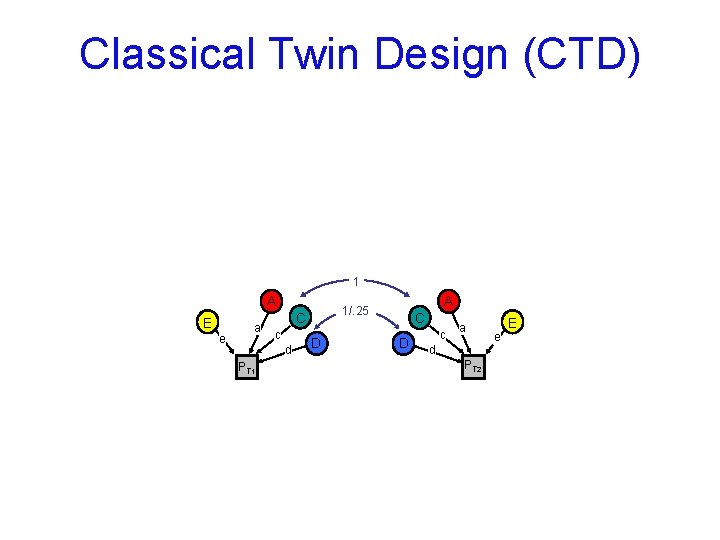 Classical Twin Design (CTD)

1

1/.25

E

A

C

D

e

a

c

d

$P_{T1}$

C

A

E

D

c

a

e

d

$P_{T2}$